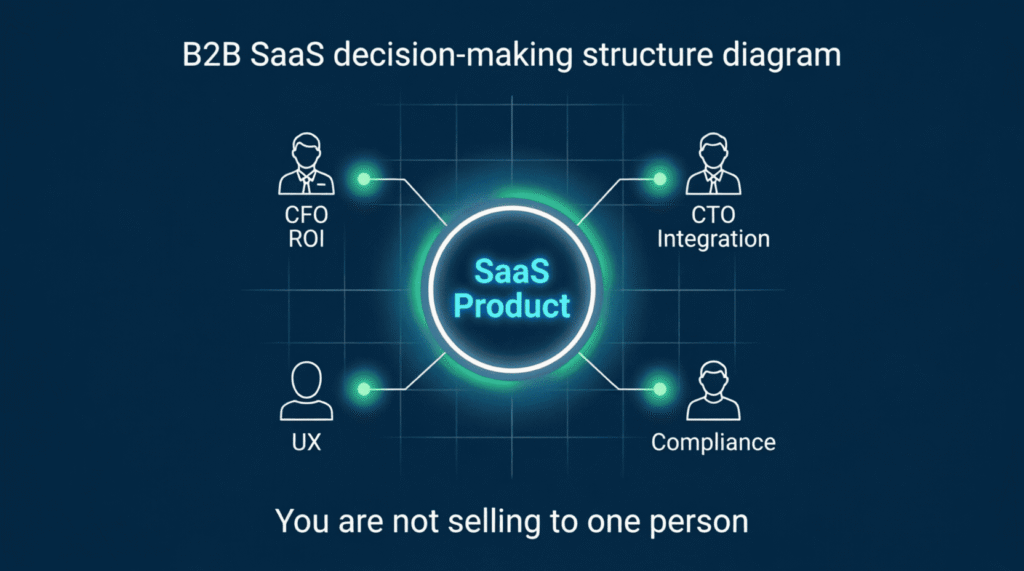 B2B SaaS decision-making structure diagram

CFO
ROI

CTO
Integration

SaaS
Product

UX

Compliance

You are not selling to one person